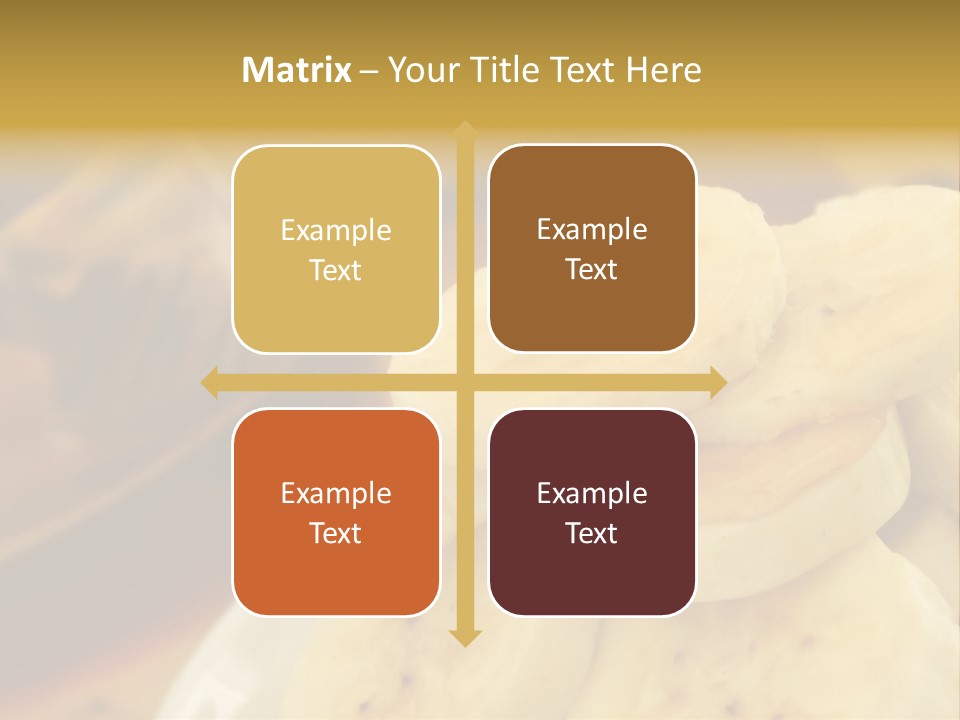 Matrix – Your Title Text Here

Example Text

Example Text

Example Text

Example Text